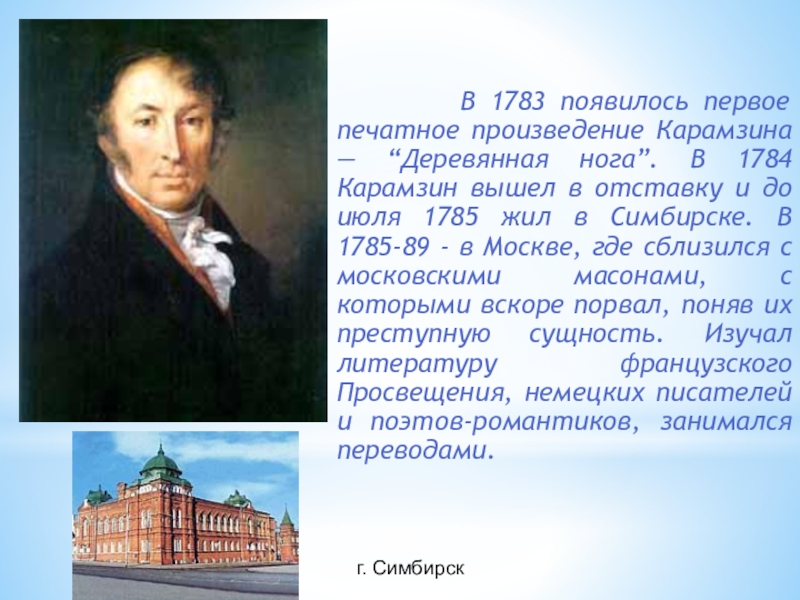 В 1783 появилось первое печатное произведение Карамзина — “Деревянная нога”. В 1784 Карамзин вышел в отставку и до июля 1785 жил в Симбирске. В 1785-89 - в Москве, где сблизился с московскими масонами, с которыми вскоре порвал, поняв их преступную сущность. Изучал литературу французского Просвещения, немецких писателей и поэтов-романтиков, занимался переводами.

г. Симбирск